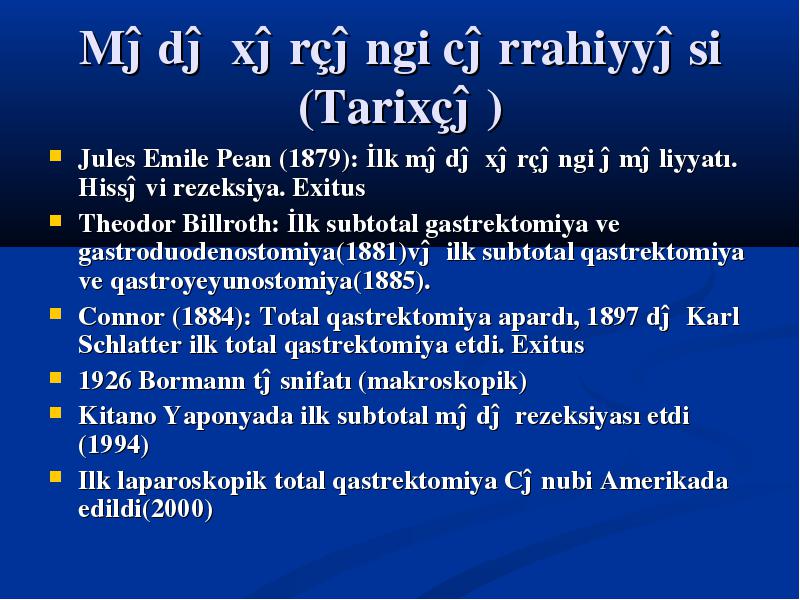 Mĵ dĵ xĵ rçĵ ngi cĵ rrahiyyĵ si (Tarixçĵ )

Jules Emile Pean (1879): İlk mĵ dĵ xĵ rçĵ ngi ĵ mĵ liyyatı. Hissĵ vi rezeksiya. Exitus

Theodor Billroth: İlk subtotal gastrektomiya ve gastroduodenostomiya(1881)vĵ ilk subtotal qastrektomiya ve qastroyeyunostomiya(1885).

Connor (1884): Total qastrektomiya apardı, 1897 dĵ Karl Schlatter ilk total qastrektomiya etdi. Exitus

1926 Bormann tĵ snifatı (makroskopik)

Kitano Yaponyada ilk subtotal mĵ dĵ rezeksiyası etdi (1994)

Ilk laparoskopik total qastrektomiya Cĵ nubi Amerikada edildi(2000)